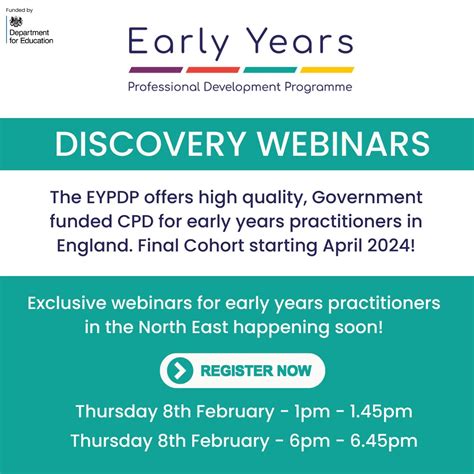 Funded by
Department for Education

Early Years
Professional Development Programme

DISCOVERY WEBINARS

The EYPDP offers high quality, Government funded CPD for early years practitioners in England. Final Cohort starting April 2024!

Exclusive webinars for early years practitioners in the North East happening soon!

REGISTER NOW

Thursday 8th February - 1pm - 1.45pm
Thursday 8th February - 6pm - 6.45pm